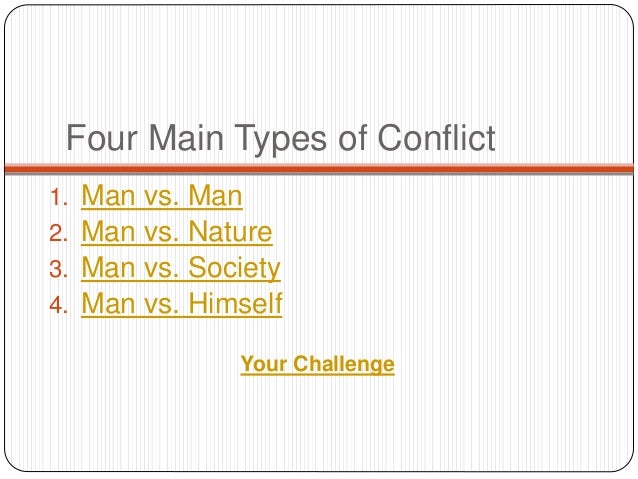 Four Main Types of Conflict

1. Man vs. Man
2. Man vs. Nature
3. Man vs. Society
4. Man vs. Himself

Your Challenge